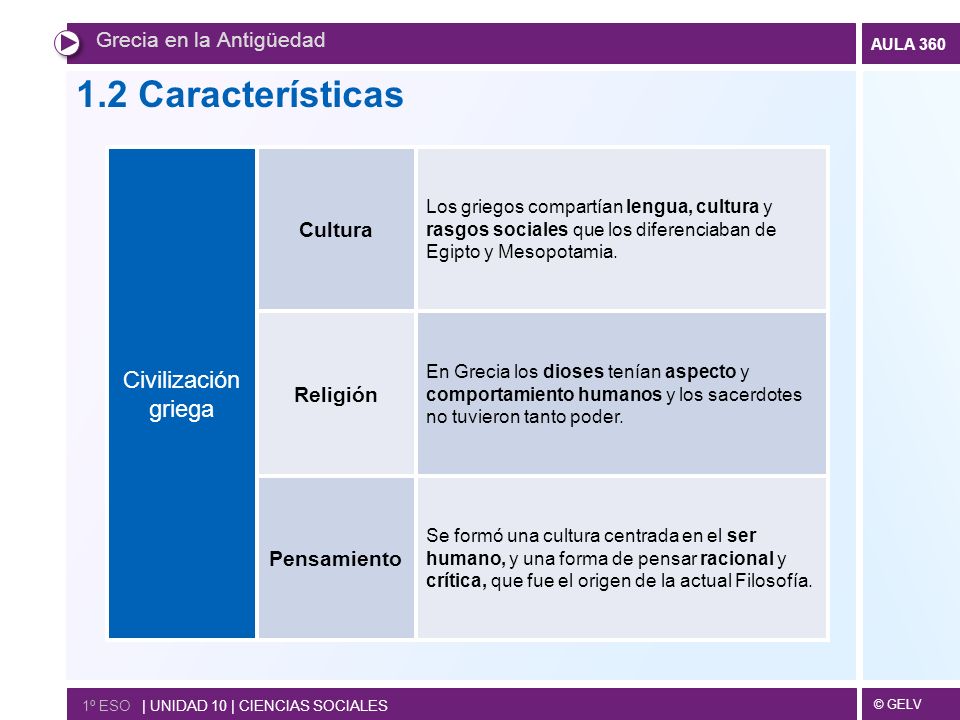 Grecia en la Antigüedad

AULA 360

1.2 Características

| Civilización griega | Cultura | Los griegos compartían lengua, cultura y rasgos sociales que los diferenciaban de Egipto y Mesopotamia. |
|---|---|---|
| | Religión | En Grecia los dioses tenían aspecto y comportamiento humanos y los sacerdotes no tuvieron tanto poder. |
| | Pensamiento | Se formó una cultura centrada en el ser humano, y una forma de pensar racional y crítica, que fue el origen de la actual Filosofía. |

1º ESO | UNIDAD 10 | CIENCIAS SOCIALES

© GELV